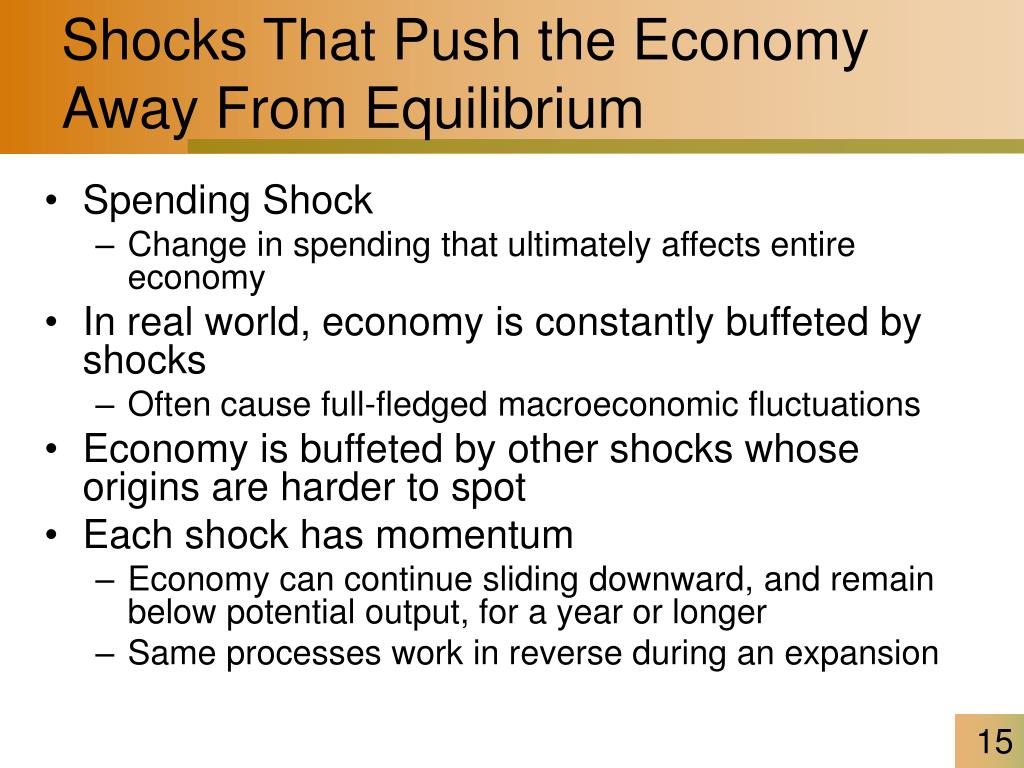 Shocks That Push the Economy Away From Equilibrium

• Spending Shock
– Change in spending that ultimately affects entire economy
• In real world, economy is constantly buffeted by shocks
– Often cause full-fledged macroeconomic fluctuations
• Economy is buffeted by other shocks whose origins are harder to spot
• Each shock has momentum
– Economy can continue sliding downward, and remain below potential output, for a year or longer
– Same processes work in reverse during an expansion

15